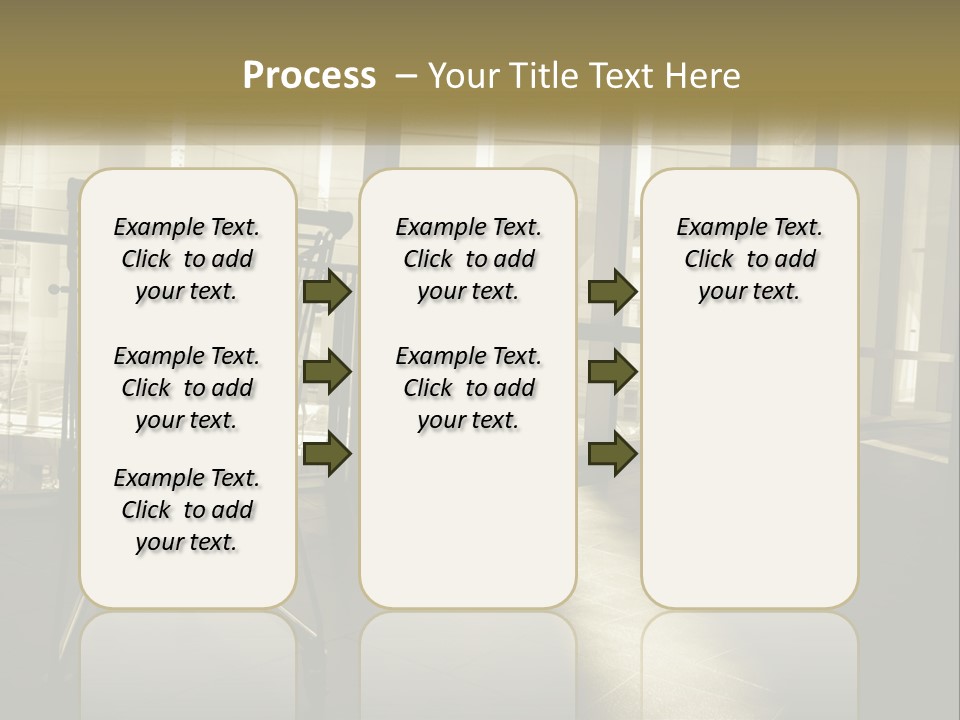 Process – Your Title Text Here

Example Text. Click to add your text.

Example Text. Click to add your text.

Example Text. Click to add your text.

Example Text. Click to add your text.

Example Text. Click to add your text.

Example Text. Click to add your text.